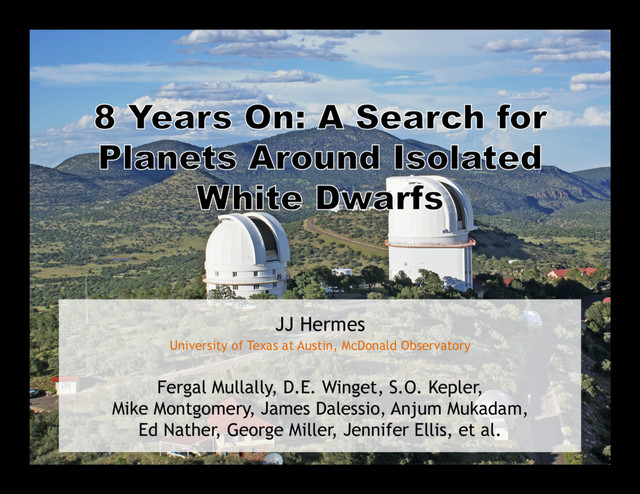 8 Years On: A Search for Planets Around Isolated White Dwarfs

JJ Hermes

University of Texas at Austin, McDonald Observatory

Fergal Mullally, D.E. Winget, S.O. Kepler, Mike Montgomery, James Dalessio, Anjum Mukadam, Ed Nather, George Miller, Jennifer Ellis, et al.